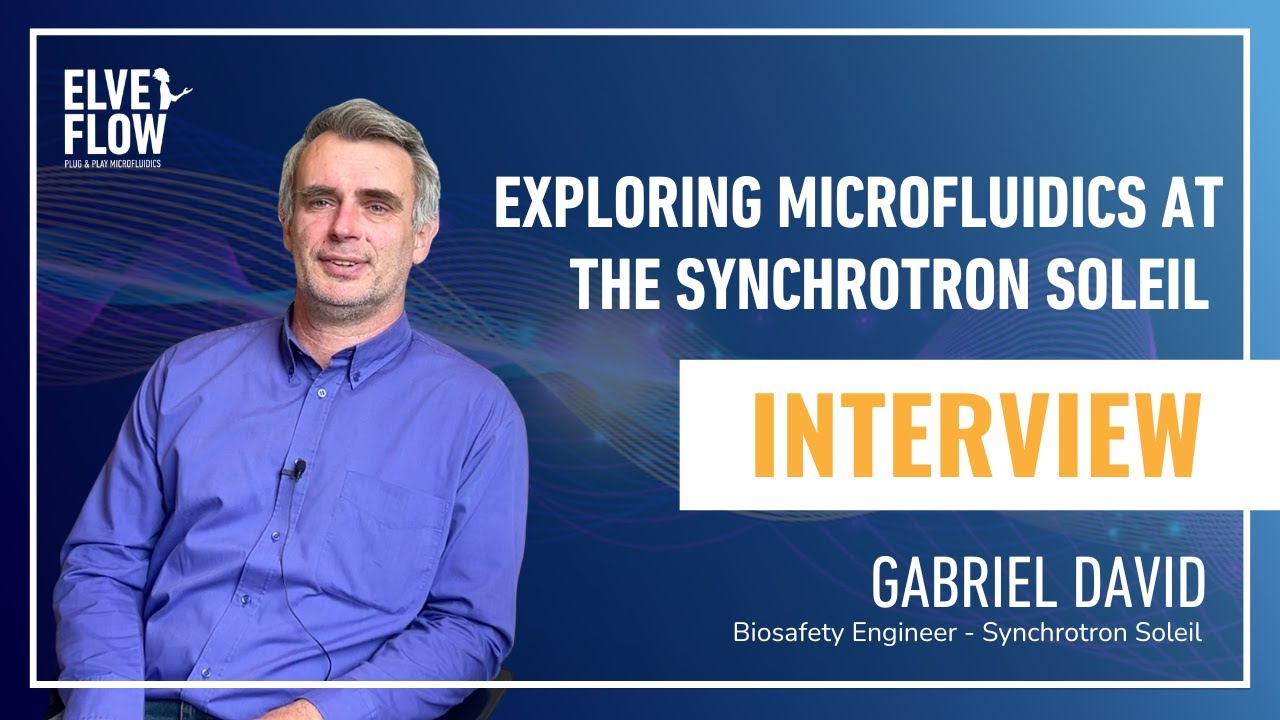 ELVE FLOW
PLUG & PLAY MICROFLUIDICS

EXPLORING MICROFLUIDICS AT THE SYNCHROTRON SOLEIL

INTERVIEW

GABRIEL DAVID
Biosafety Engineer - Synchrotron Soleil